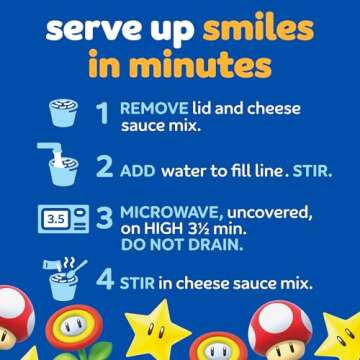 serve up smiles in minutes

1 REMOVE lid and cheese sauce mix.

2 ADD water to fill line. STIR.

3.5

3 MICROWAVE, uncovered, on HIGH 3½ min. DO NOT DRAIN.

4 STIR in cheese sauce mix.